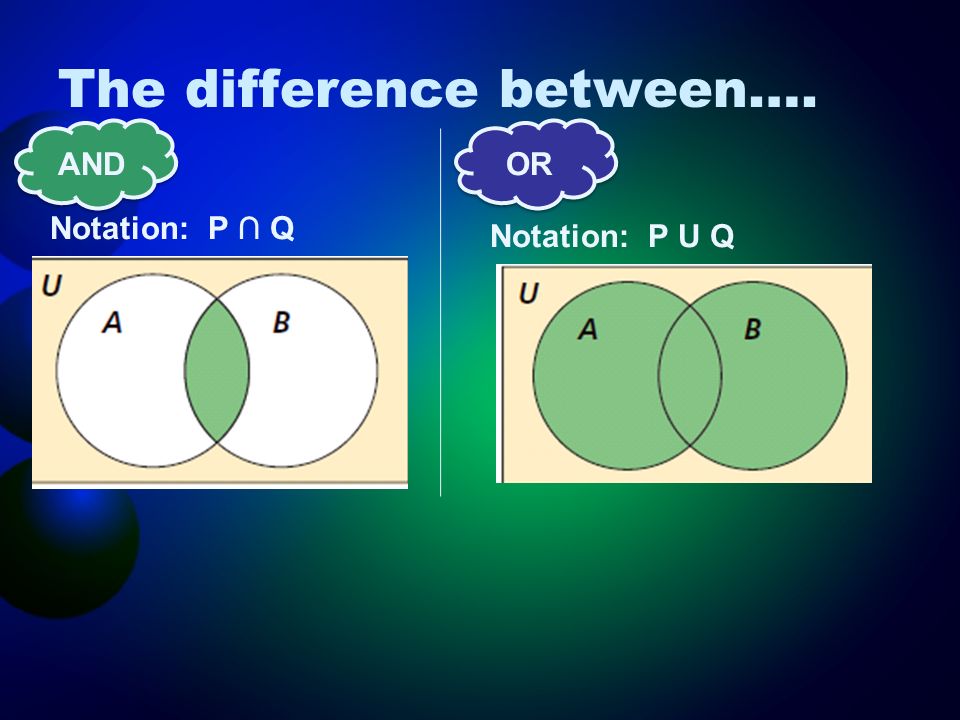 The difference between....

AND

Notation: $P \cap Q$

U

A

B

OR

Notation: P U Q

U

A

B